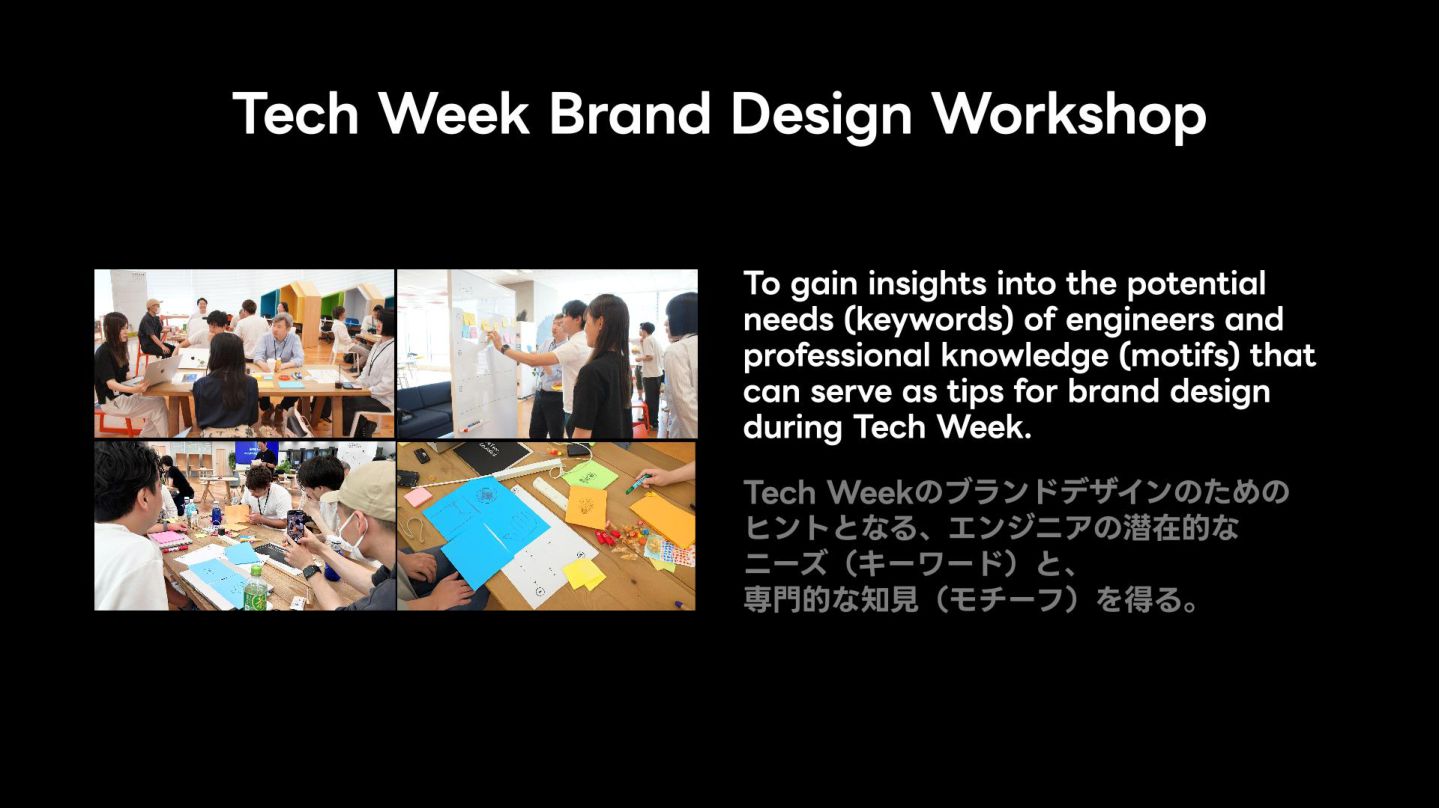 Tech Week Brand Design Workshop

To gain insights into the potential needs (keywords) of engineers and professional knowledge (motifs) that can serve as tips for brand design during Tech Week.

Tech Weekのブランドデザインのためのヒントとなる、エンジニアの潜在的なニーズ（キーワード）と、専門的な知見（モチーフ）を得る。